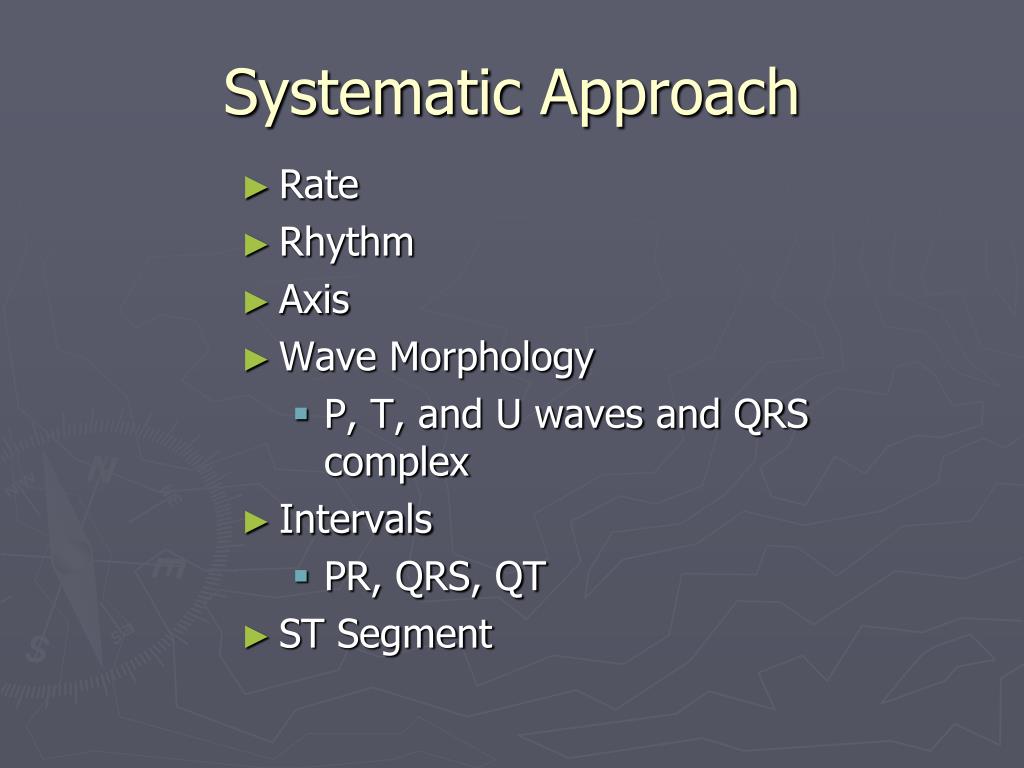 Systematic Approach

► Rate
► Rhythm
► Axis
► Wave Morphology
 ▪ P, T, and U waves and QRS complex
► Intervals
 ▪ PR, QRS, QT
► ST Segment